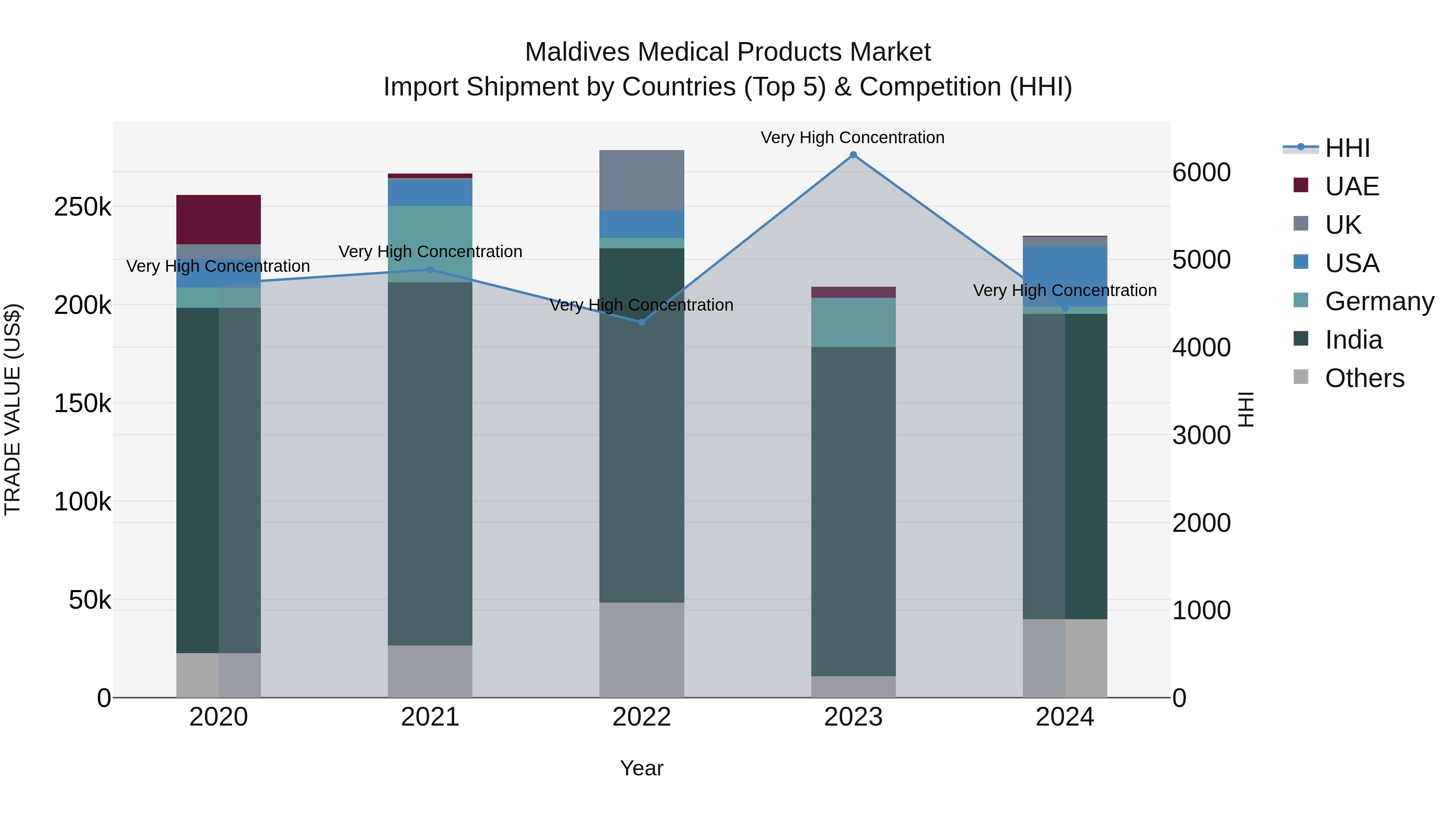 Maldives Medical Products Market
Import Shipment by Countries (Top 5) & Competition (HHI)

TRADE VALUE (US$)

250k
200k
150k
100k
50k
0

Very High Concentration
Very High Concentration
Very High Concentration
Very High Concentration
Very High Concentration

2020
2021
2022
2023
2024

Year

6000
5000
4000
3000
2000
1000
0

HHI

HHI
UAE
UK
USA
Germany
India
Others